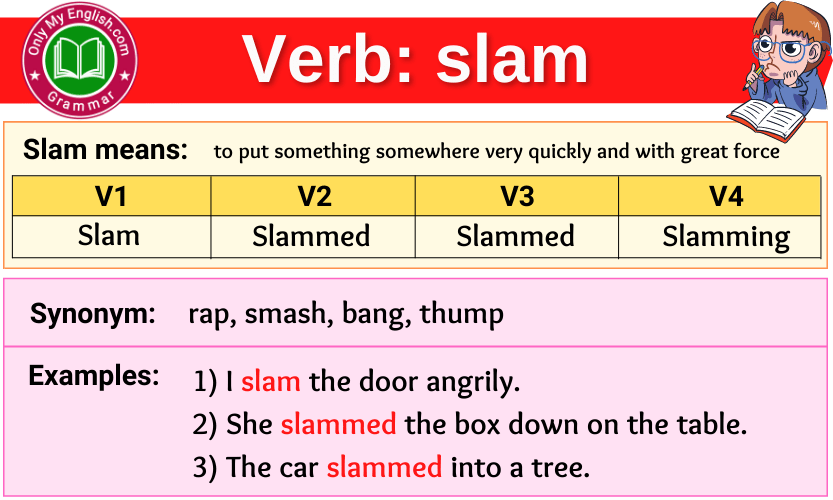 Only My English.com
Grammar

Verb: slam

Slam means: to put something somewhere very quickly and with great force

| V1 | V2 | V3 | V4 |
|---|---|---|---|
| Slam | Slammed | Slammed | Slamming |

Synonym: rap, smash, bang, thump

Examples:
1) I slam the door angrily.
2) She slammed the box down on the table.
3) The car slammed into a tree.